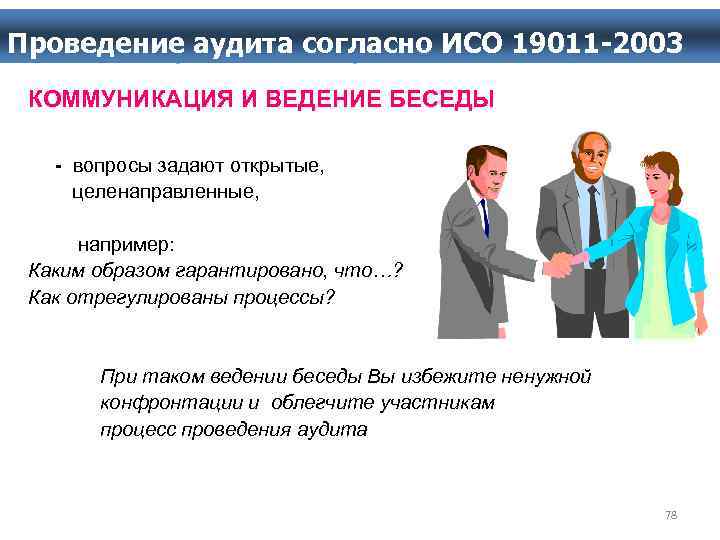 Проведение аудита согласно ИСО 19011-2003

КОММУНИКАЦИЯ И ВЕДЕНИЕ БЕСЕДЫ

- вопросы задают открытые, целенаправленные,

например:
Каким образом гарантировано, что…?
Как отрегулированы процессы?

При таком ведении беседы Вы избежите ненужной конфронтации и облегчите участникам процесс проведения аудита

78